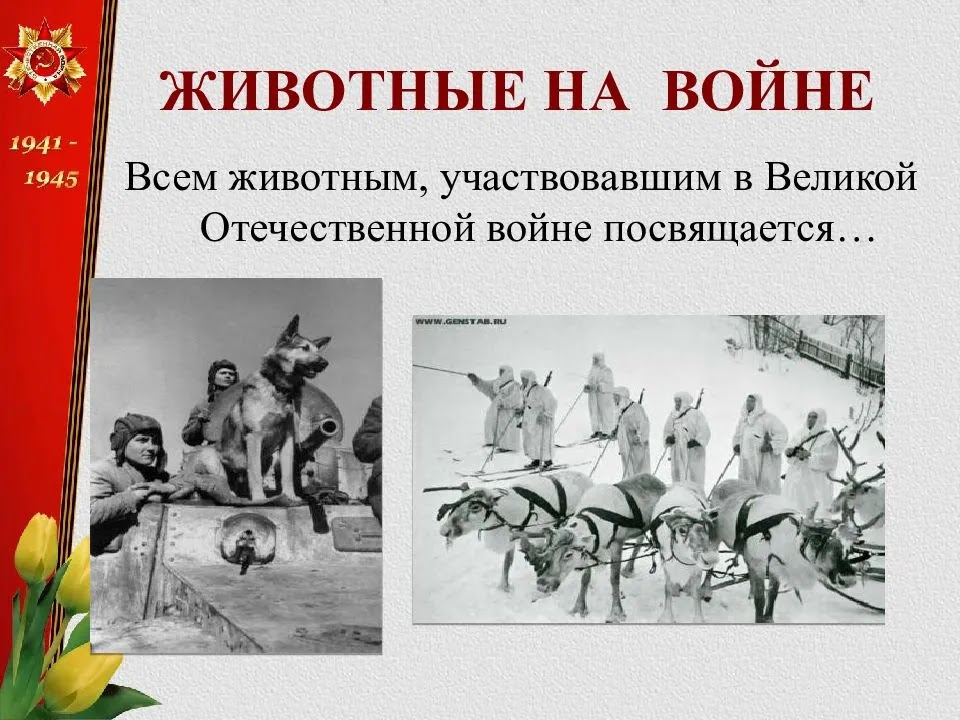 1941 - 1945

ЖИВОТНЫЕ НА ВОЙНЕ

Всем животным, участвовавшим в Великой Отечественной войне посвящается…

WWW.GENSTAB.RU